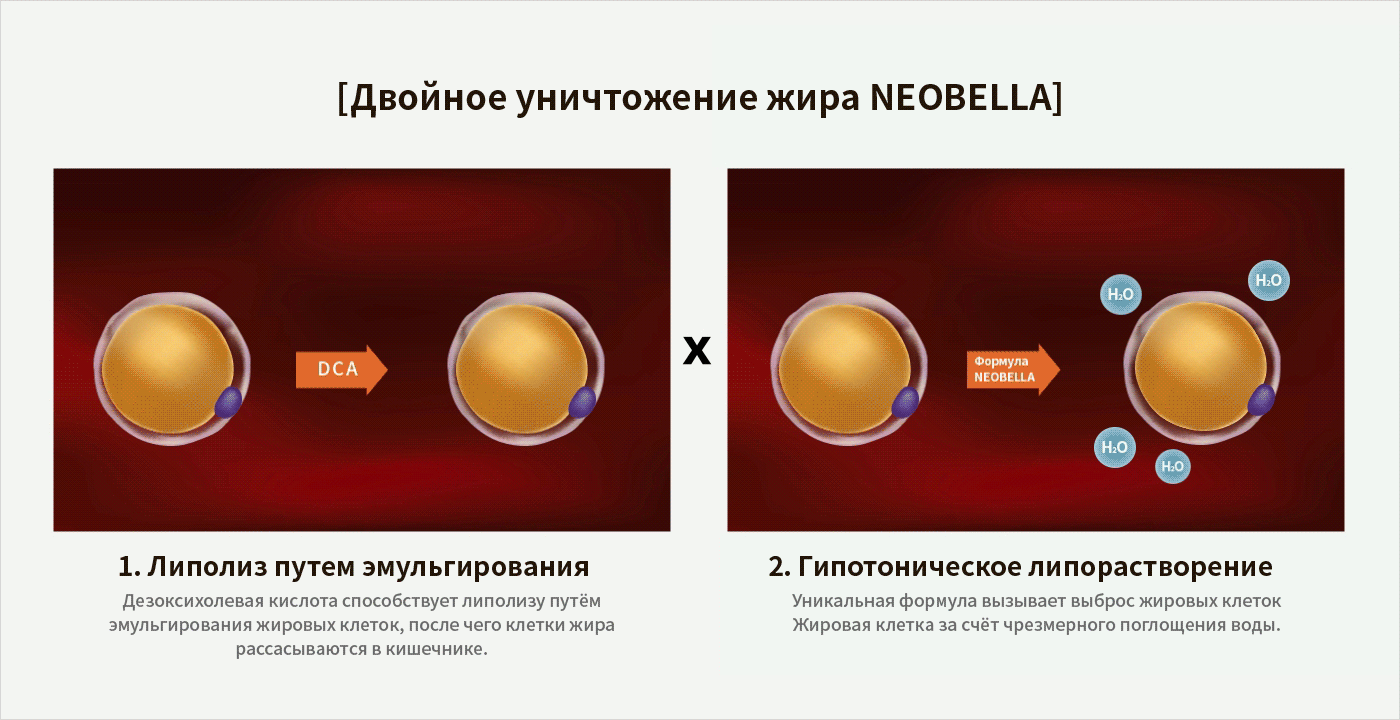 [Двойное уничтожение жира NEOBELLA]

DCA

x

Формула NEOBELLA

$H_2O$

$H_2O$

$H_2O$

$H_2O$

1. Липолиз путем эмульгирования

Дезоксихолевая кислота способствует липолизу путём эмульгирования жировых клеток, после чего клетки жира рассасываются в кишечнике.

2. Гипотоническое липорастворение

Уникальная формула вызывает выброс жировых клеток Жировая клетка за счёт чрезмерного поглощения воды.